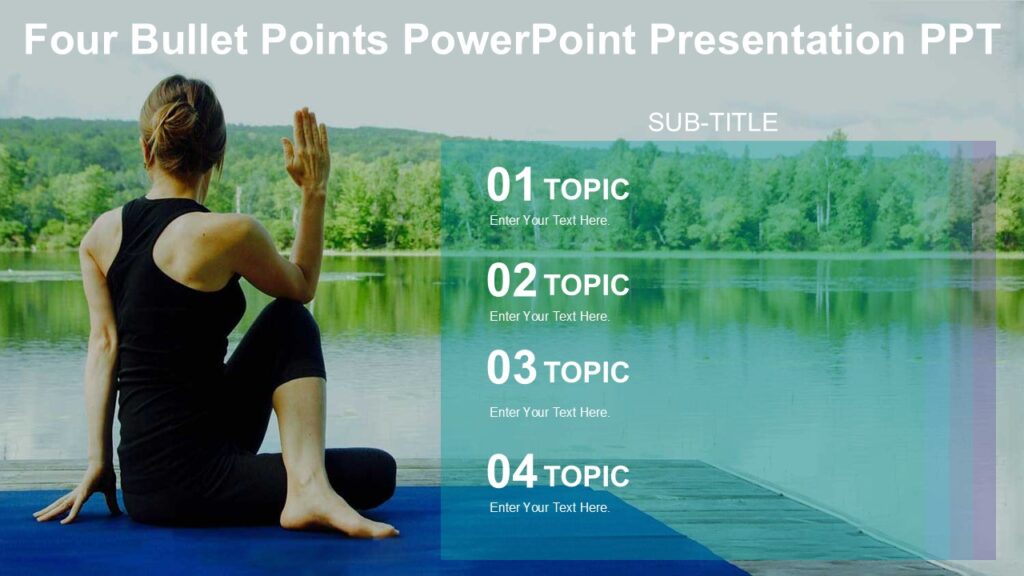 Four Bullet Points PowerPoint Presentation PPT

SUB-TITLE

01 TOPIC
Enter Your Text Here.

02 TOPIC
Enter Your Text Here.

03 TOPIC
Enter Your Text Here.

04 TOPIC
Enter Your Text Here.